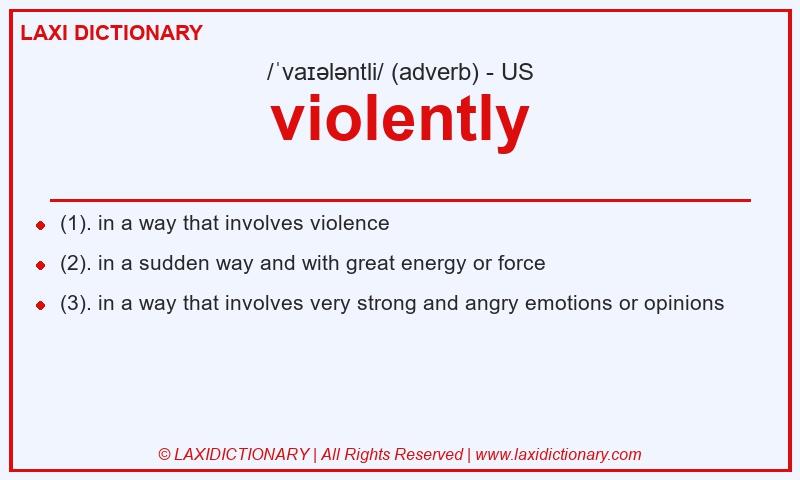 LAXI DICTIONARY

/ˈvaɪələntli/ (adverb) - US

violently

- (1). in a way that involves violence
- (2). in a sudden way and with great energy or force
- (3). in a way that involves very strong and angry emotions or opinions

© LAXIDICTIONARY | All Rights Reserved | www.laxidictionary.com